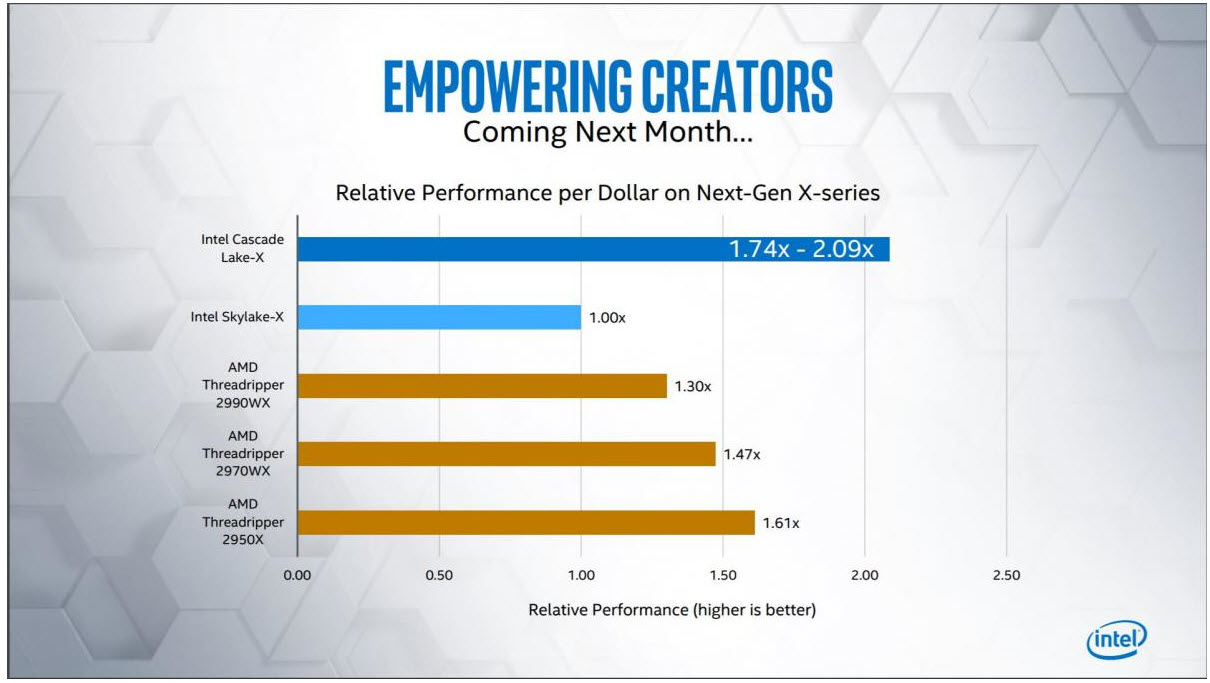 EMPOWERING CREATORS
Coming Next Month...

Relative Performance per Dollar on Next-Gen X-series

Intel Cascade Lake-X
1.74x - 2.09x

Intel Skylake-X
1.00x

AMD Threadripper 2990WX
1.30x

AMD Threadripper 2970WX
1.47x

AMD Threadripper 2950X
1.61x

0.00
0.50
1.00
1.50
2.00
2.50

Relative Performance (higher is better)

intel